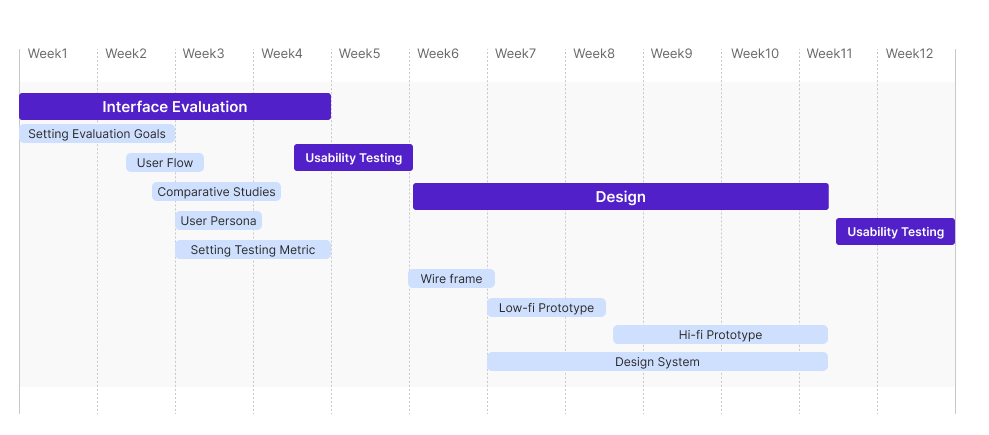 Week1 Week2 Week3 Week4 Week5 Week6 Week7 Week8 Week9 Week10 Week11 Week12

Interface Evaluation

Setting Evaluation Goals

User Flow

Usability Testing

Comparative Studies

Design

User Persona

Usability Testing

Setting Testing Metric

Wire frame

Low-fi Prototype

Hi-fi Prototype

Design System